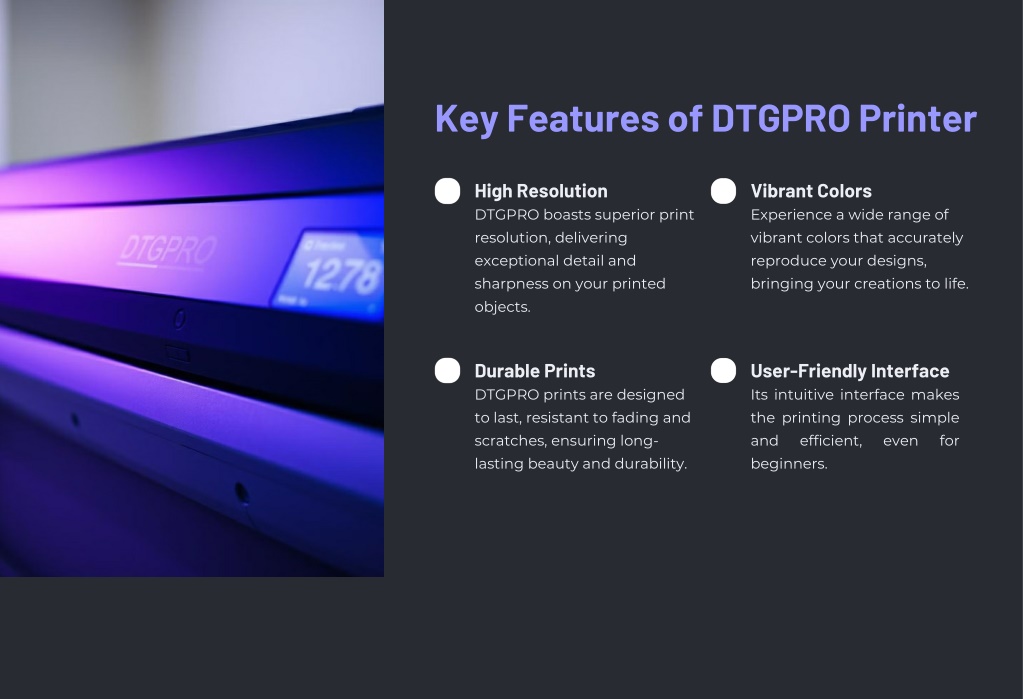 DTGPRO

1278

Key Features of DTGPRO Printer

High Resolution
DTGPRO boasts superior print resolution, delivering exceptional detail and sharpness on your printed objects.

Vibrant Colors
Experience a wide range of vibrant colors that accurately reproduce your designs, bringing your creations to life.

Durable Prints
DTGPRO prints are designed to last, resistant to fading and scratches, ensuring long-lasting beauty and durability.

User-Friendly Interface
Its intuitive interface makes the printing process simple and efficient, even for beginners.